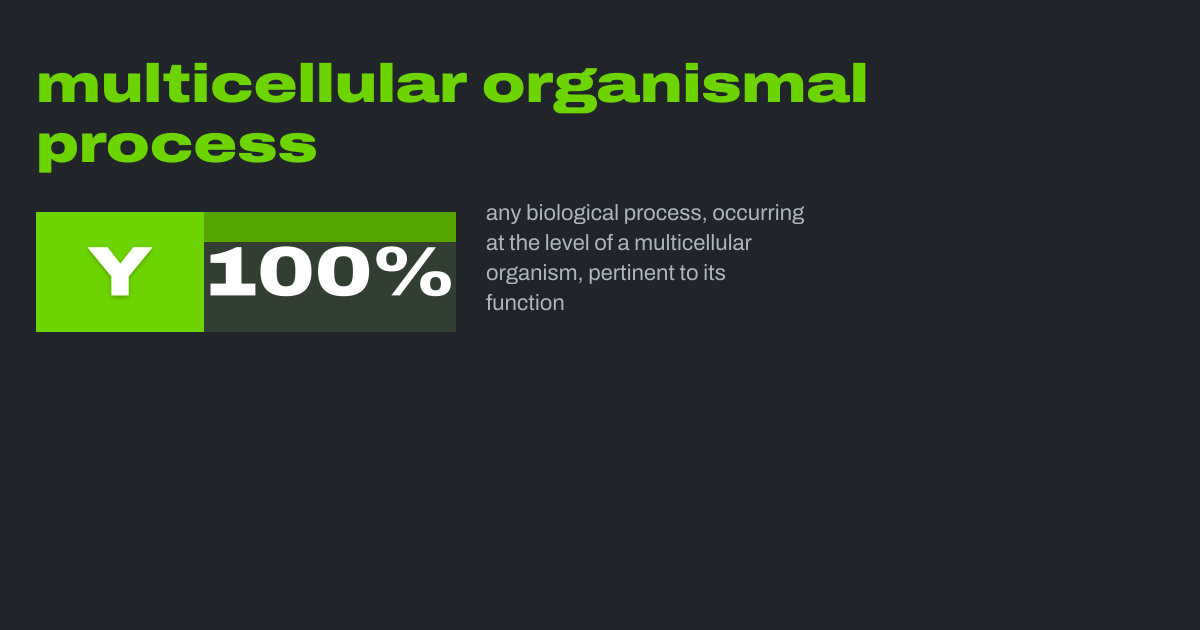 multicellular organismal process

Y 100%

any biological process, occurring at the level of a multicellular organism, pertinent to its function